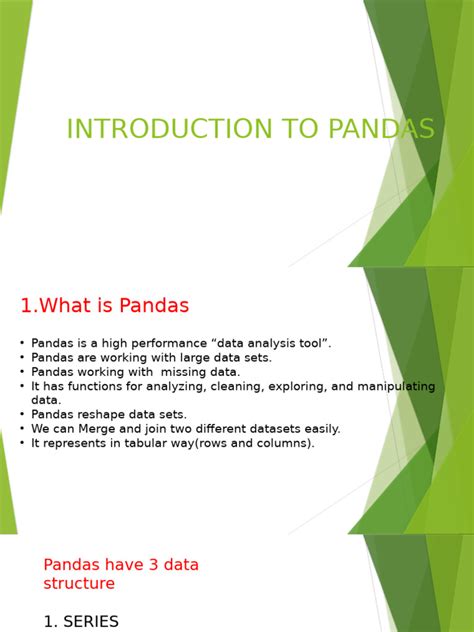 INTRODUCTION TO PANDAS

1.What is Pandas

• Pandas is a high performance “data analysis tool”.
• Pandas are working with large data sets.
• Pandas working with missing data.
• It has functions for analyzing, cleaning, exploring, and manipulating data.
• Pandas reshape data sets.
• We can Merge and join two different datasets easily.
• It represents in tabular way(rows and columns).

Pandas have 3 data structure

1. SERIES